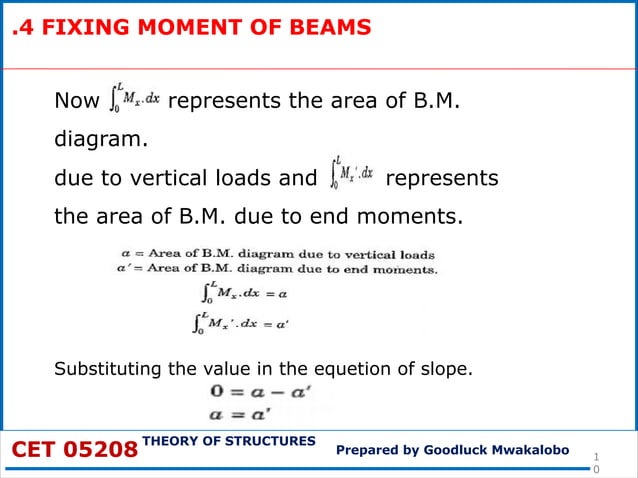 .4 FIXING MOMENT OF BEAMS

Now $\int_0^L M_x.dx$ represents the area of B.M. diagram.

due to vertical loads and $\int_0^L M_x'.dx$ represents the area of B.M. due to end moments.

$a$ = Area of B.M. diagram due to vertical loads
$a'$ = Area of B.M. diagram due to end moments.

$\int_0^L M_x.dx = a$

$\int_0^L M_x'.dx = a'$

Substituting the value in the equetion of slope.

$0 = a - a'$
$a = a'$

CET 05208 THEORY OF STRUCTURES Prepared by Goodluck Mwakalobo 10